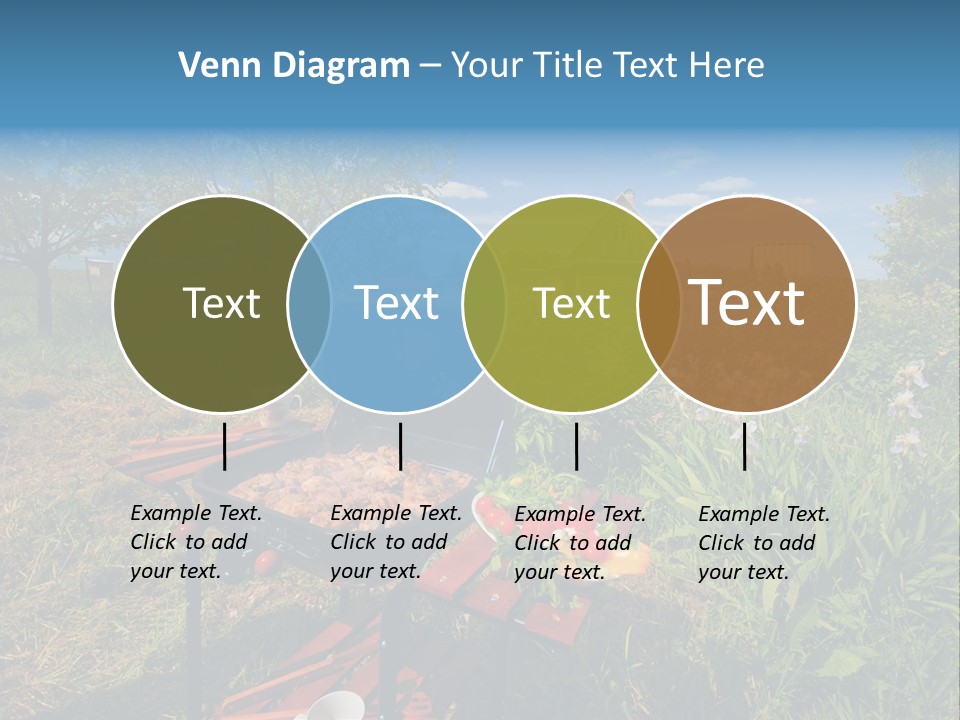 Venn Diagram – Your Title Text Here

Text

Text

Text

Text

Example Text. Click to add your text.

Example Text. Click to add your text.

Example Text. Click to add your text.

Example Text. Click to add your text.